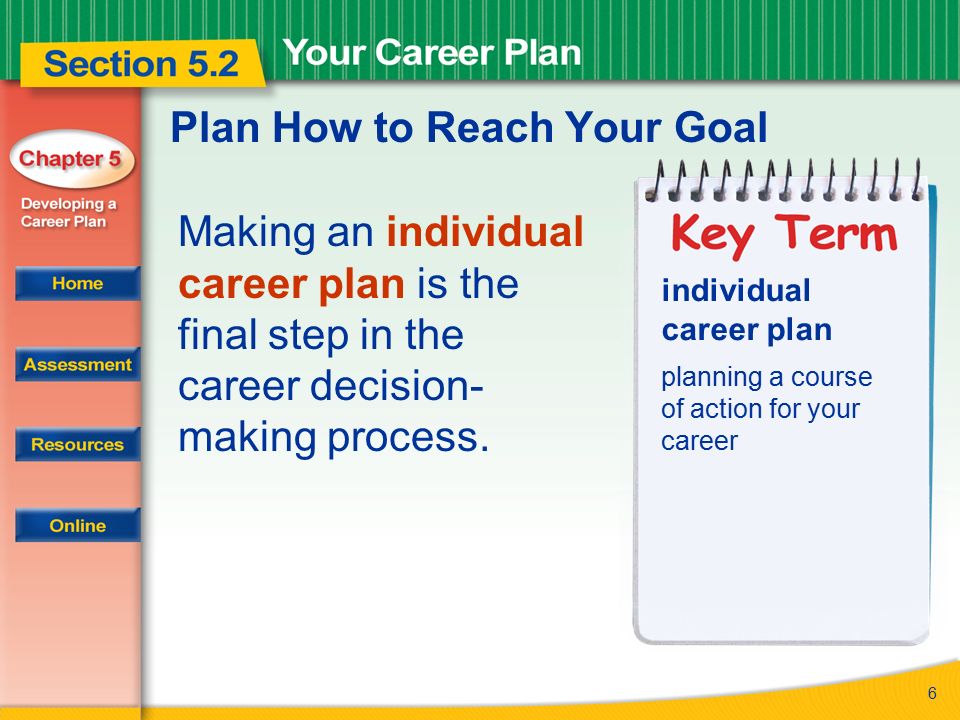 Section 5.2

Your Career Plan

Chapter 5

Developing a Career Plan

Home

Assessment

Resources

Online

Plan How to Reach Your Goal

Making an individual career plan is the final step in the career decision-making process.

Key Term

individual career plan

planning a course of action for your career

6